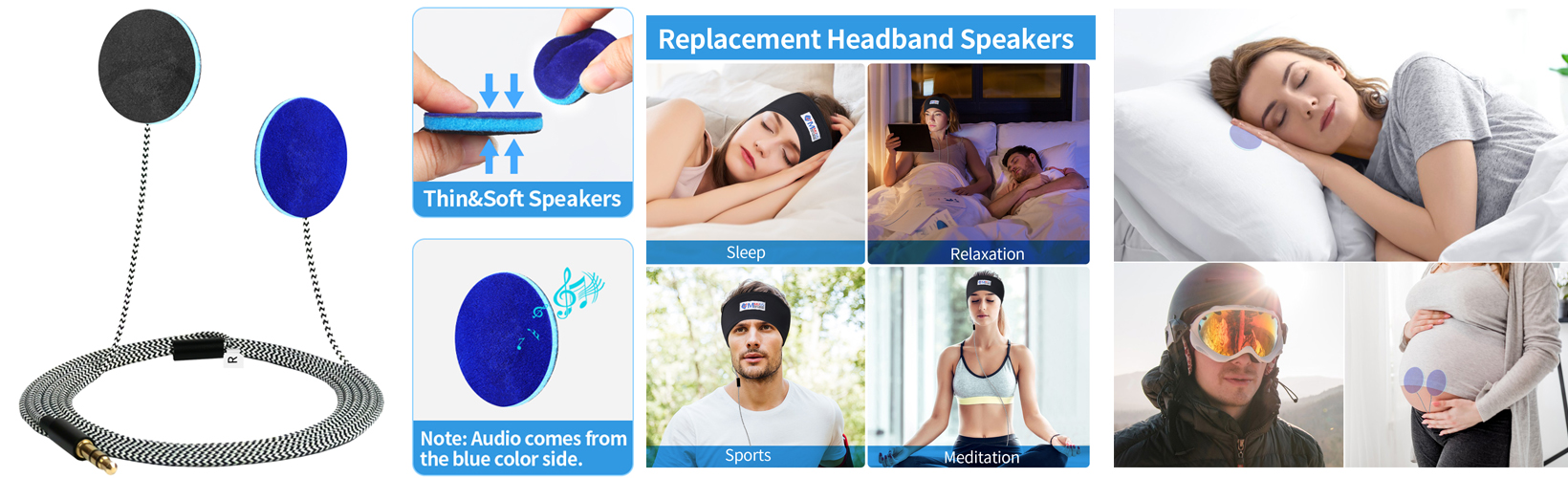 R

Thin&Soft Speakers

Note: Audio comes from the blue color side.

Replacement Headband Speakers

Sleep

Relaxation

Sports

Meditation